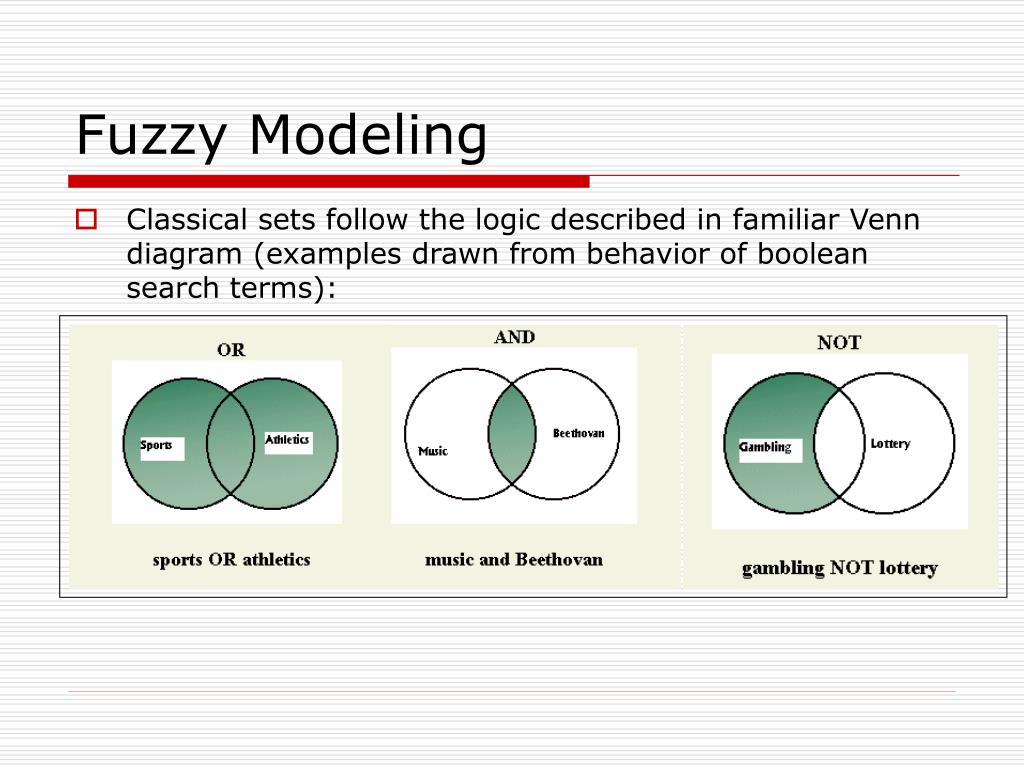 Fuzzy Modeling

Classical sets follow the logic described in familiar Venn diagram (examples drawn from behavior of boolean search terms):

OR

Sports

Athletics

sports OR athletics

AND

Music

Beethovan

music and Beethovan

NOT

Gambling

Lottery

gambling NOT lottery